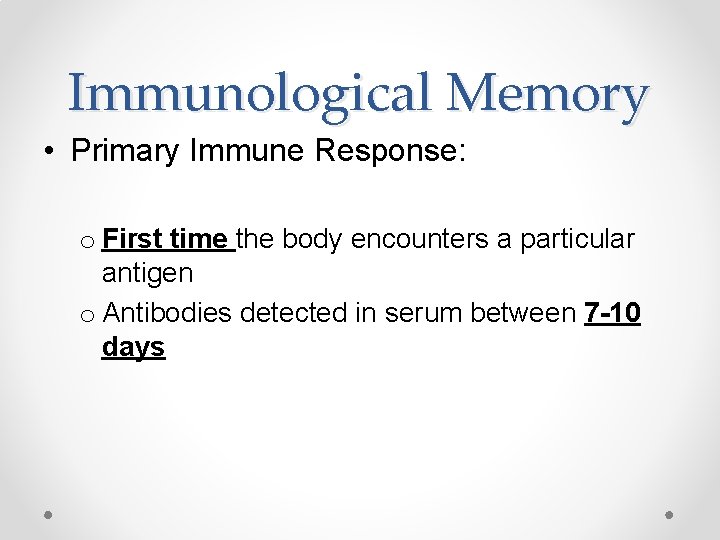 Immunological Memory

• Primary Immune Response:

o First time the body encounters a particular antigen

o Antibodies detected in serum between 7-10 days